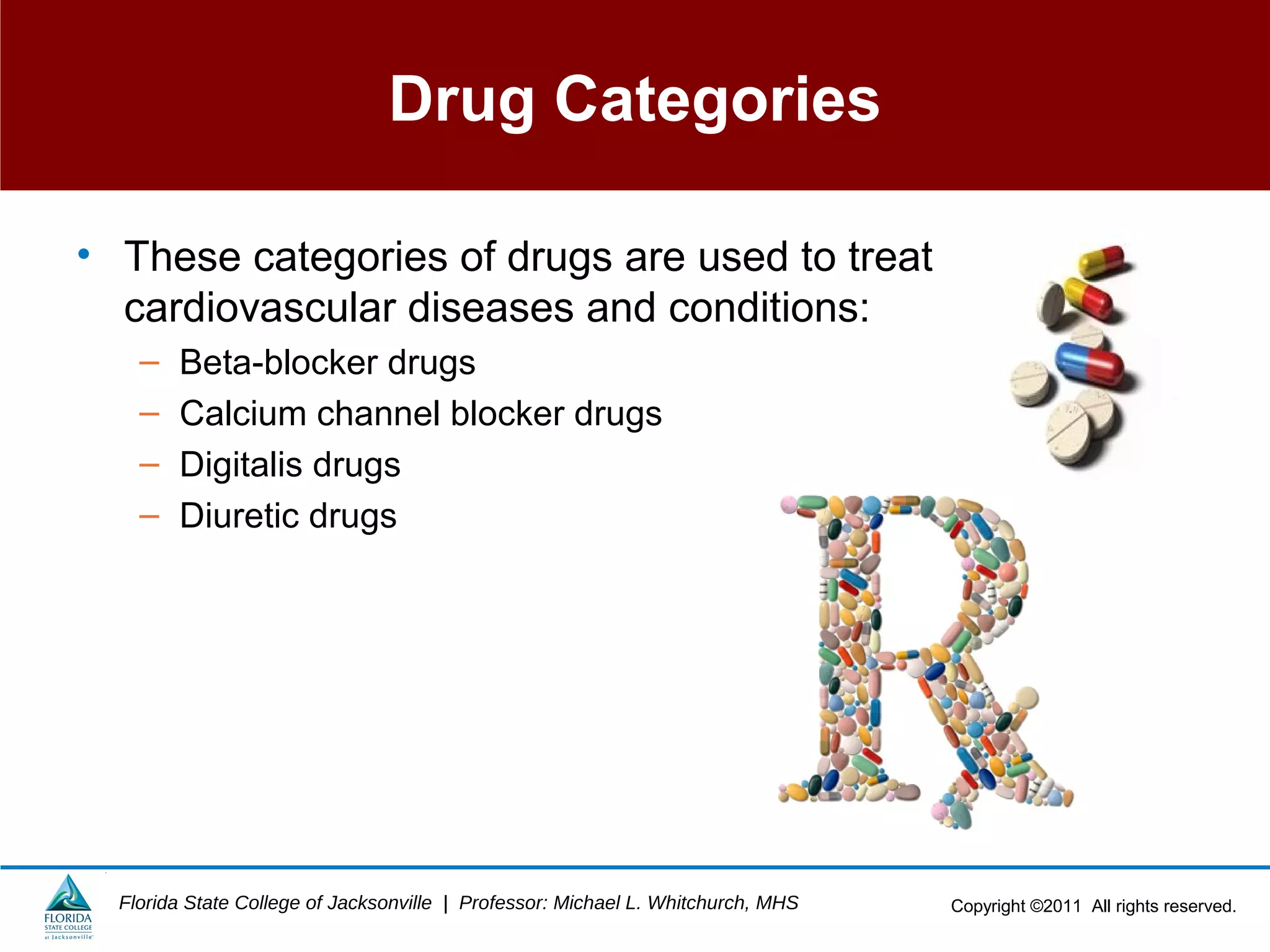 Drug Categories

• These categories of drugs are used to treat cardiovascular diseases and conditions:
– Beta-blocker drugs
– Calcium channel blocker drugs
– Digitalis drugs
– Diuretic drugs

FLORIDA STATE COLLEGE at Jacksonville

Florida State College of Jacksonville | Professor: Michael L. Whitchurch, MHS

Copyright ©2011 All rights reserved.